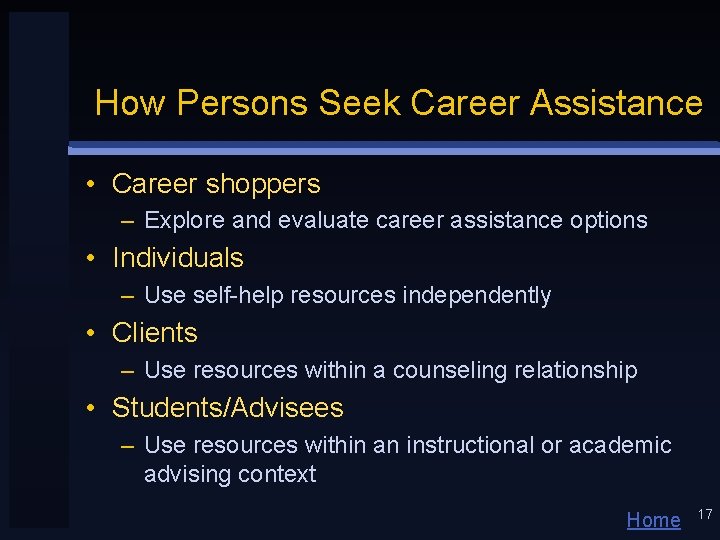 How Persons Seek Career Assistance

• Career shoppers
  – Explore and evaluate career assistance options
• Individuals
  – Use self-help resources independently
• Clients
  – Use resources within a counseling relationship
• Students/Advisees
  – Use resources within an instructional or academic advising context

Home

17